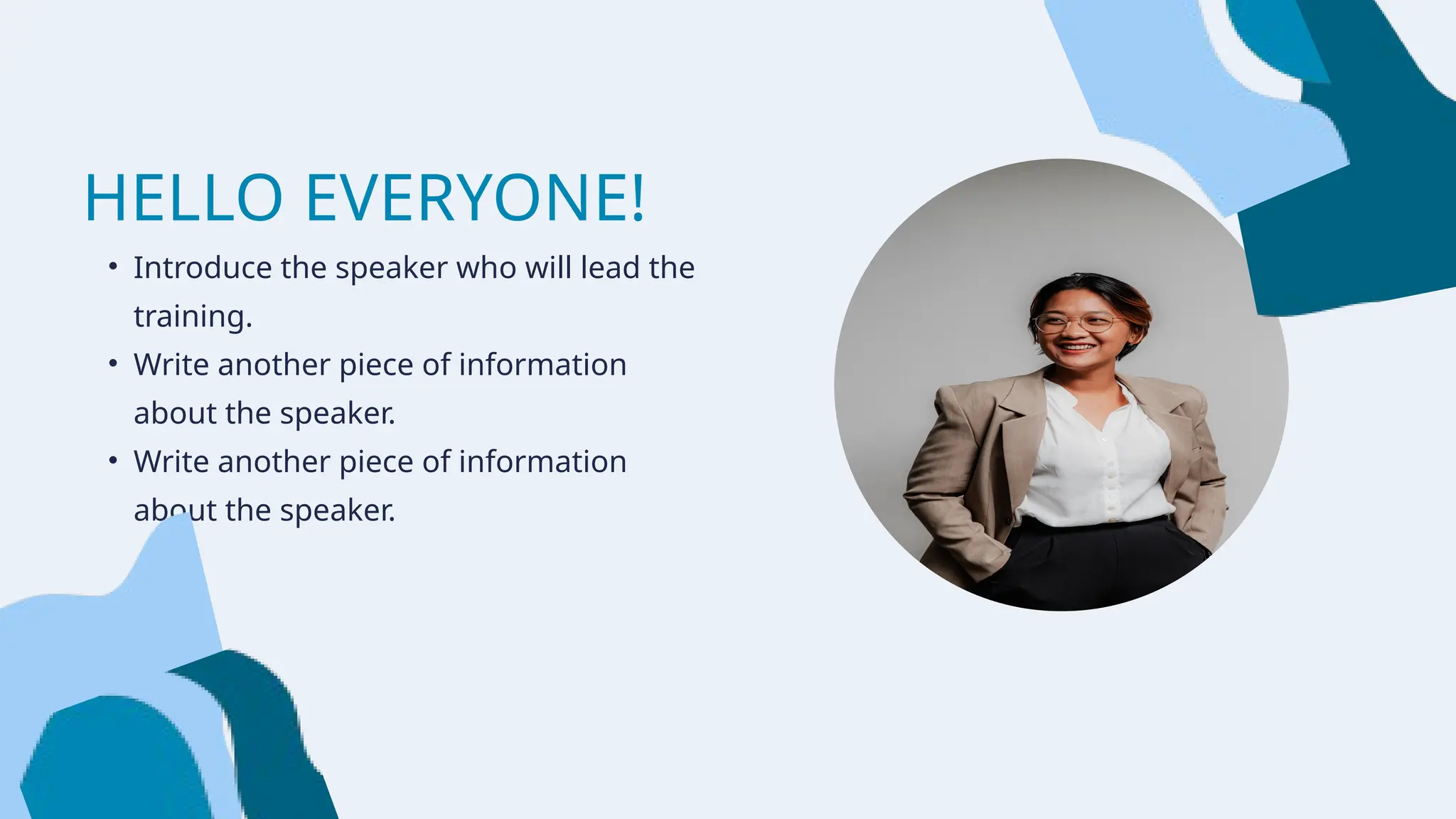 HELLO EVERYONE!

• Introduce the speaker who will lead the training.
• Write another piece of information about the speaker.
• Write another piece of information about the speaker.